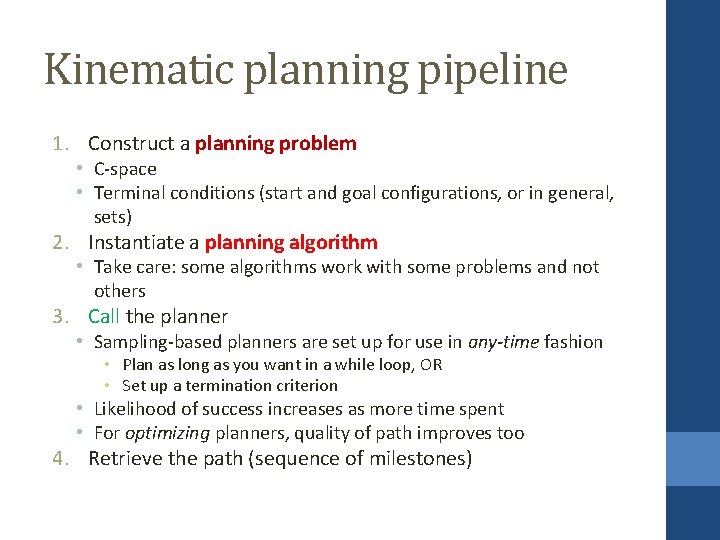 Kinematic planning pipeline

1. Construct a planning problem
• C-space
• Terminal conditions (start and goal configurations, or in general, sets)
2. Instantiate a planning algorithm
• Take care: some algorithms work with some problems and not others
3. Call the planner
• Sampling-based planners are set up for use in any-time fashion
• Plan as long as you want in a while loop, OR
• Set up a termination criterion
• Likelihood of success increases as more time spent
• For optimizing planners, quality of path improves too
4. Retrieve the path (sequence of milestones)